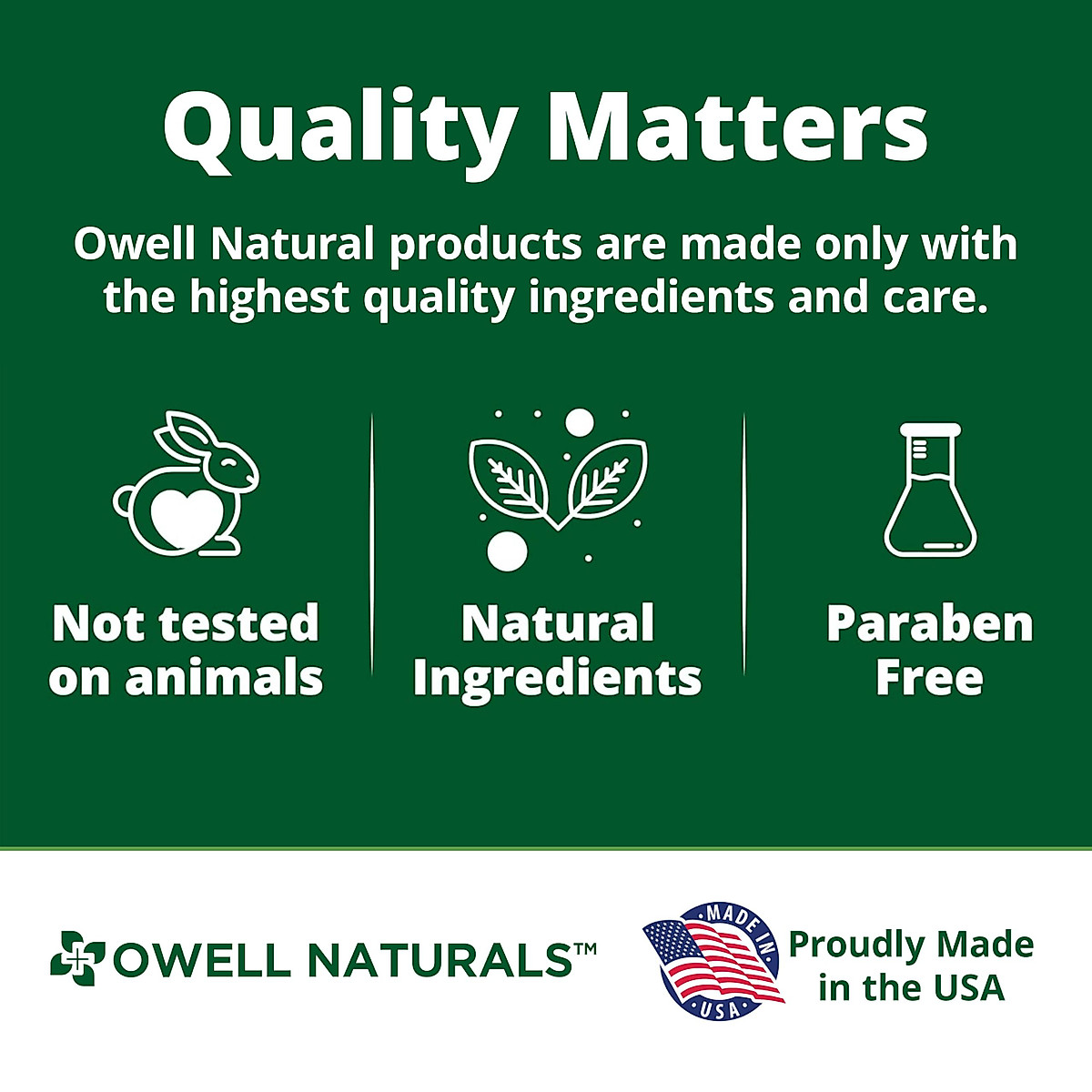 Quality Matters

Owell Natural products are made only with the highest quality ingredients and care.

Not tested on animals

Natural Ingredients

Paraben Free

OWELL NATURALS™

MADE IN USA

Proudly Made in the USA